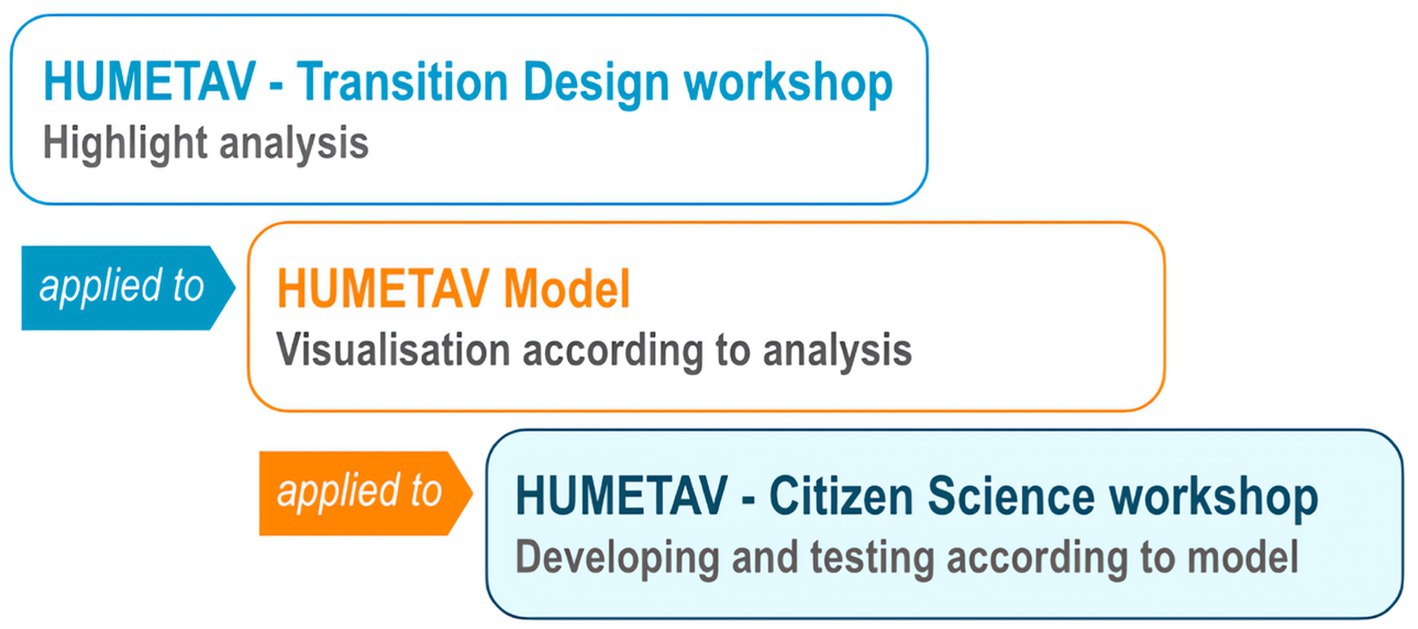 HUMETAV - Transition Design workshop
Highlight analysis

applied to

HUMETAV Model
Visualisation according to analysis

applied to

HUMETAV - Citizen Science workshop
Developing and testing according to model